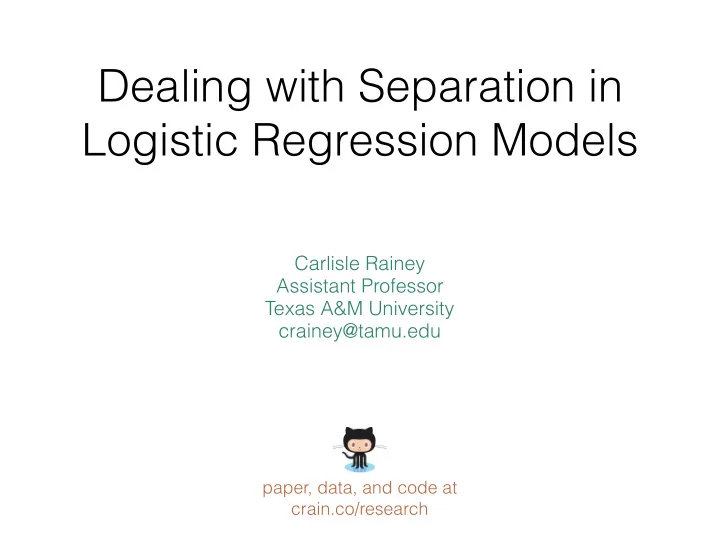 Dealing with Separation in Logistic Regression Models

Carlisle Rainey
Assistant Professor
Texas A&M University
crainey@tamu.edu

paper, data, and code at
crain.co/research